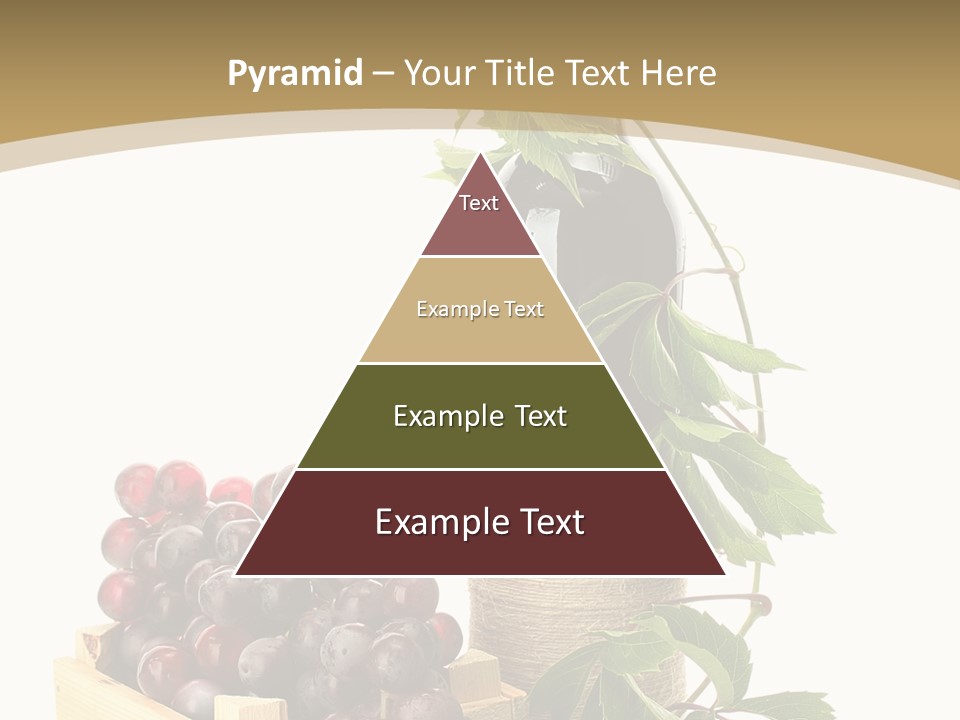 Pyramid – Your Title Text Here

Text

Example Text

Example Text

Example Text